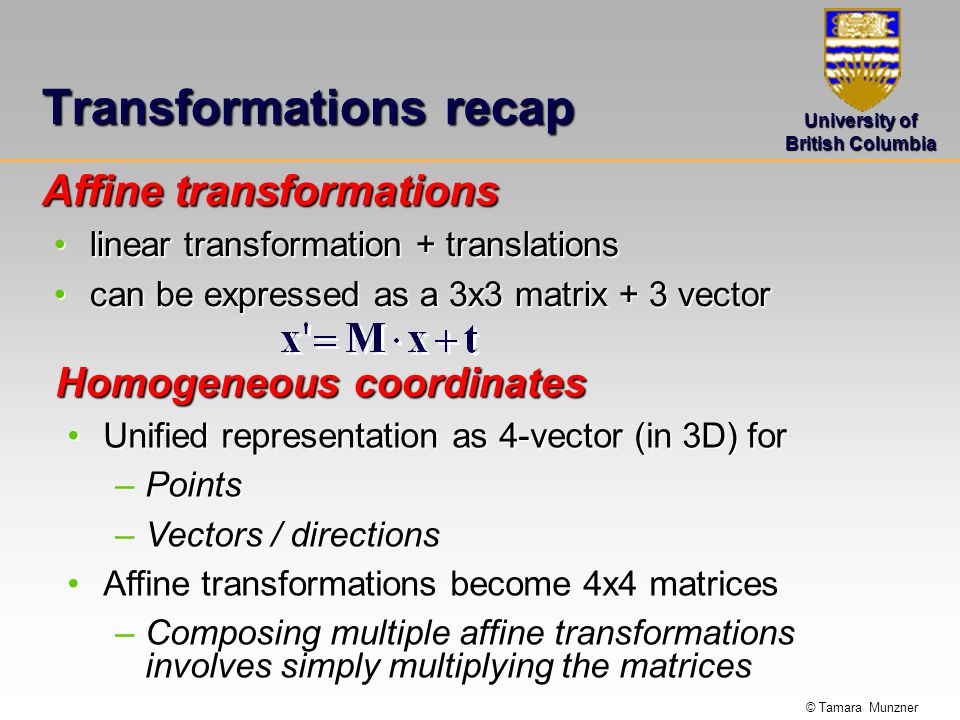 Transformations recap

University of British Columbia

Affine transformations

• linear transformation + translations
• can be expressed as a 3x3 matrix + 3 vector

$\mathbf{x}' = \mathbf{M} \cdot \mathbf{x} + \mathbf{t}$

Homogeneous coordinates

• Unified representation as 4-vector (in 3D) for
– Points
– Vectors / directions
• Affine transformations become 4x4 matrices
– Composing multiple affine transformations involves simply multiplying the matrices

© Tamara Munzner